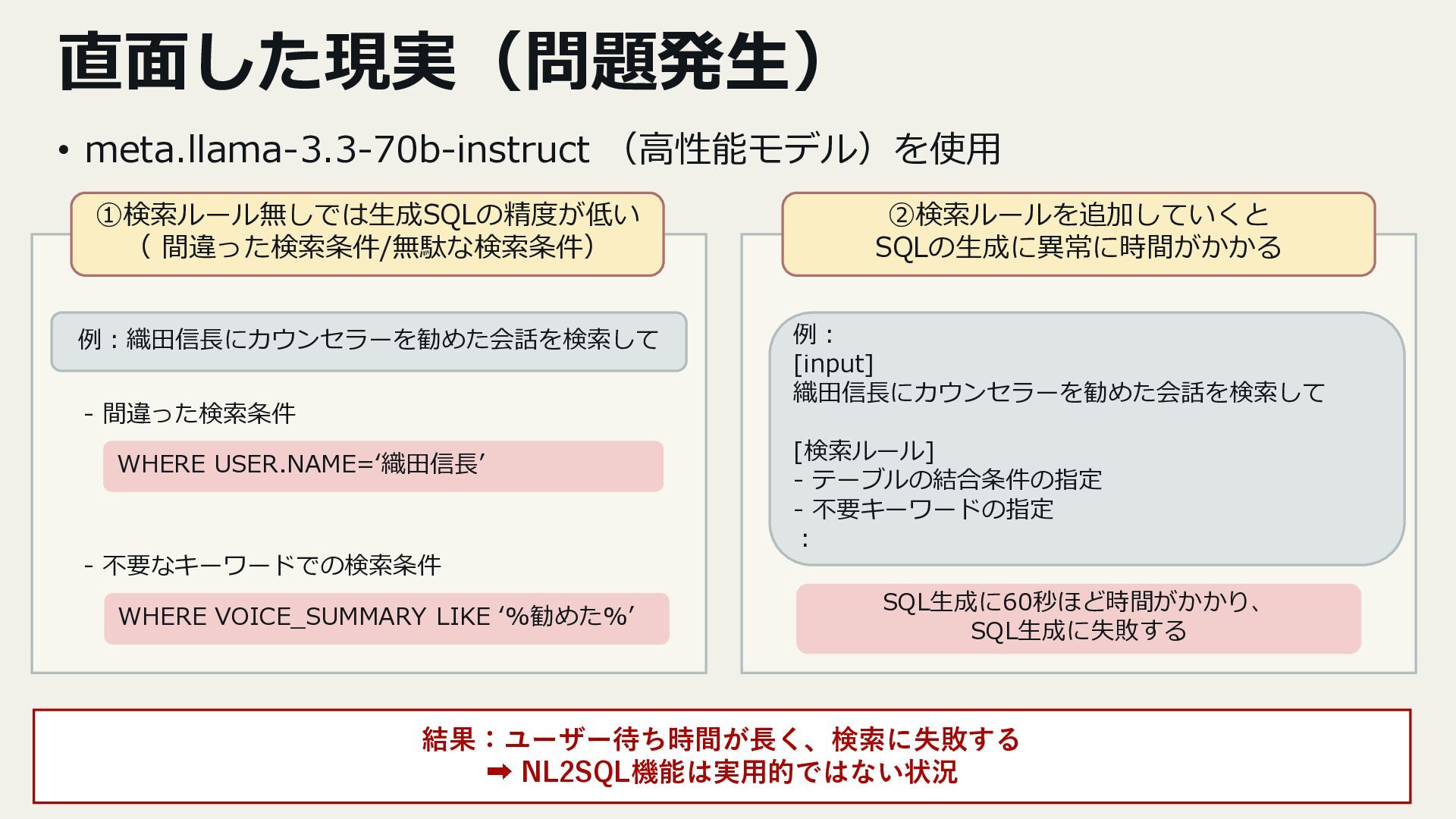 直面した現実（問題発生）

• meta.llama-3.3-70b-instruct （高性能モデル）を使用

①検索ルール無しでは生成SQLの精度が低い
（ 間違った検索条件/無駄な検索条件）

例：織田信長にカウンセラーを勧めた会話を検索して

- 間違った検索条件

WHERE USER.NAME=‘織田信長’

- 不要なキーワードでの検索条件

WHERE VOICE_SUMMARY LIKE ‘%勧めた%’

②検索ルールを追加していくと
SQLの生成に異常に時間がかかる

例：
[input]
織田信長にカウンセラーを勧めた会話を検索して

[検索ルール]
- テーブルの結合条件の指定
- 不要キーワードの指定
：

SQL生成に60秒ほど時間がかかり、
SQL生成に失敗する

結果：ユーザー待ち時間が長く、検索に失敗する
➡ NL2SQL機能は実用的ではない状況